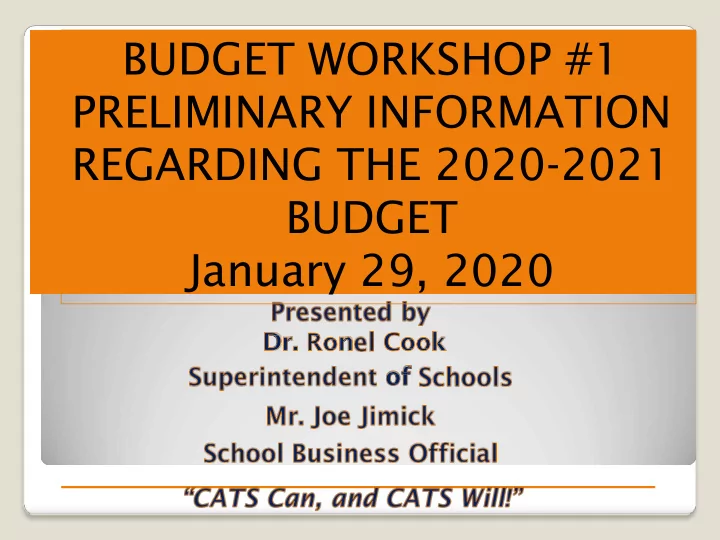 BUDGET WORKSHOP #1
PRELIMINARY INFORMATION REGARDING THE 2020-2021 BUDGET
January 29, 2020

Presented by
Dr. Ronel Cook
Superintendent of Schools
Mr. Joe Jimick
School Business Official

"CATS Can, and CATS Will!"